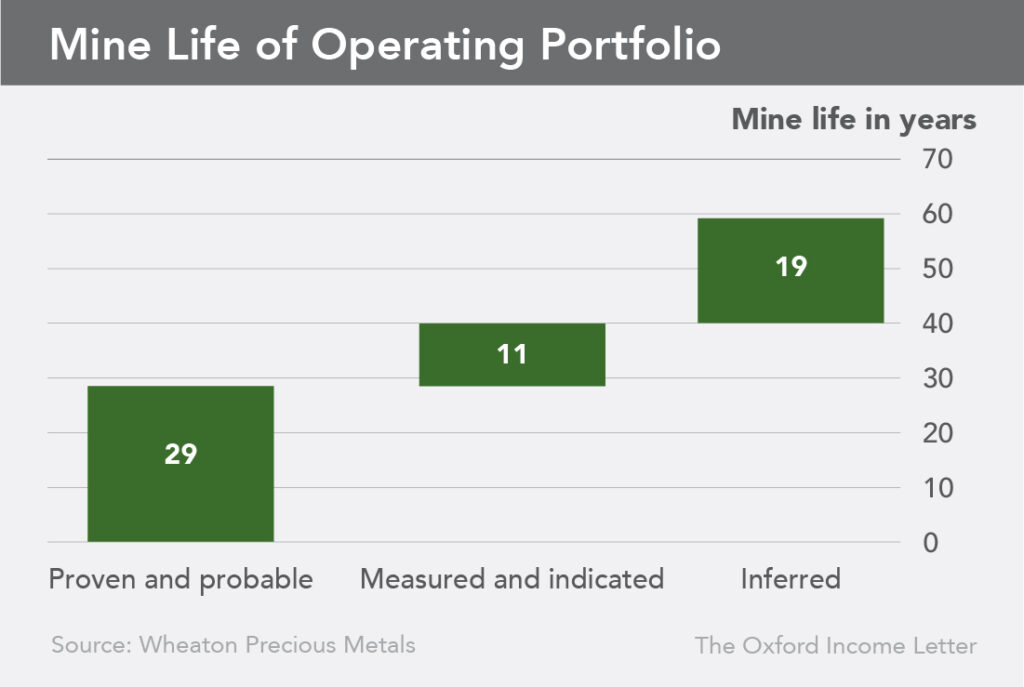 Mine Life of Operating Portfolio

Mine life in years

70
60
50
40
30
20
10
0

29
11
19

Proven and probable
Measured and indicated
Inferred

Source: Wheaton Precious Metals
The Oxford Income Letter